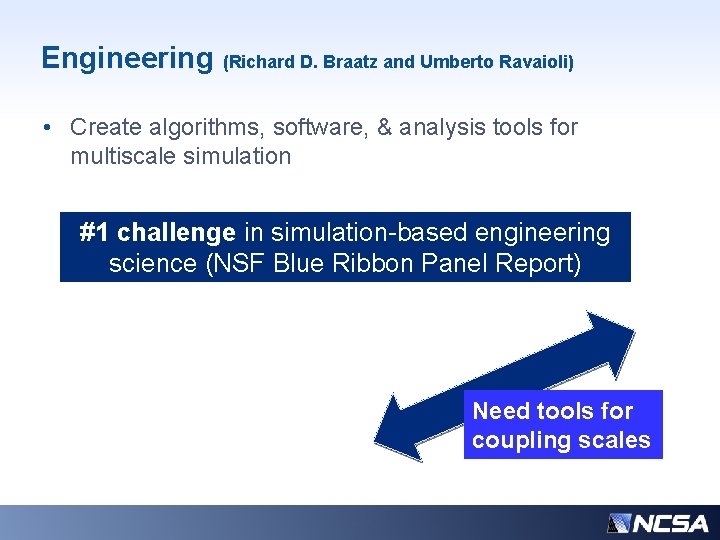 Engineering (Richard D. Braatz and Umberto Ravaioli)

• Create algorithms, software, & analysis tools for multiscale simulation

#1 challenge in simulation-based engineering science (NSF Blue Ribbon Panel Report)

Need tools for coupling scales

NCSA